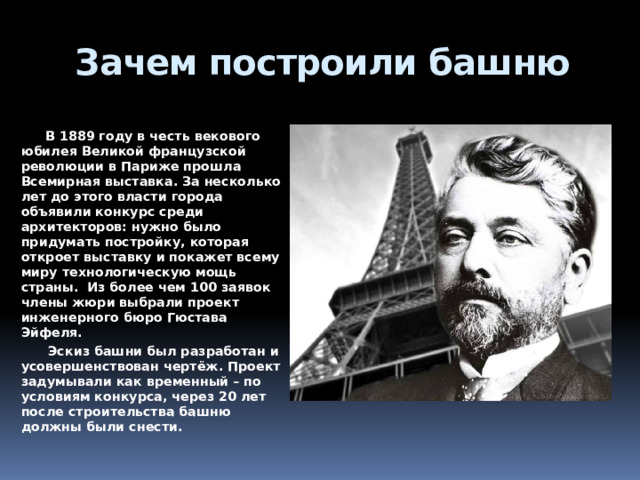 Зачем построили башню

В 1889 году в честь векового юбилея Великой французской революции в Париже прошла Всемирная выставка. За несколько лет до этого власти города объявили конкурс среди архитекторов: нужно было придумать постройку, которая откроет выставку и покажет всему миру технологическую мощь страны. Из более чем 100 заявок члены жюри выбрали проект инженерного бюро Гюстава Эйфеля.

Эскиз башни был разработан и усовершенствован чертёж. Проект задумывали как временный – по условиям конкурса, через 20 лет после строительства башню должны были снести.